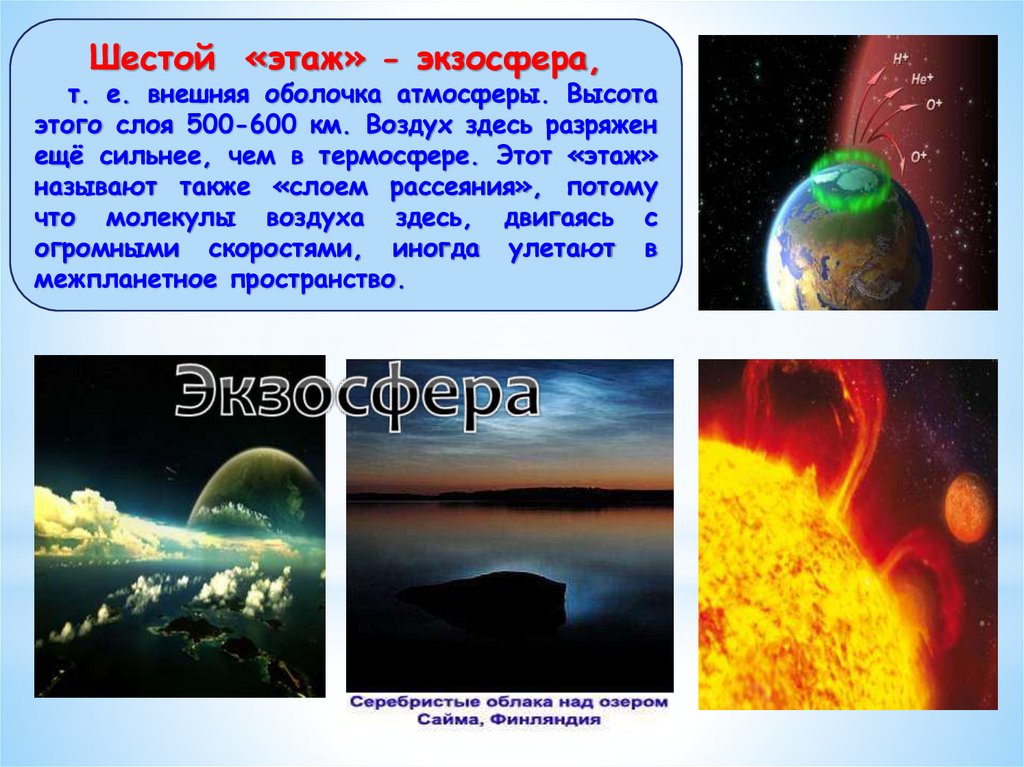 Шестой «этаж» - экзосфера,

т. е. внешняя оболочка атмосферы. Высота этого слоя 500-600 км. Воздух здесь разряжен ещё сильнее, чем в термосфере. Этот «этаж» называют также «слоем рассеяния», потому что молекулы воздуха здесь, двигаясь с огромными скоростями, иногда улетают в межпланетное пространство.

H+
He+
O+
O+

Экзосфера

Серебристые облака над озером Сайма, Финляндия